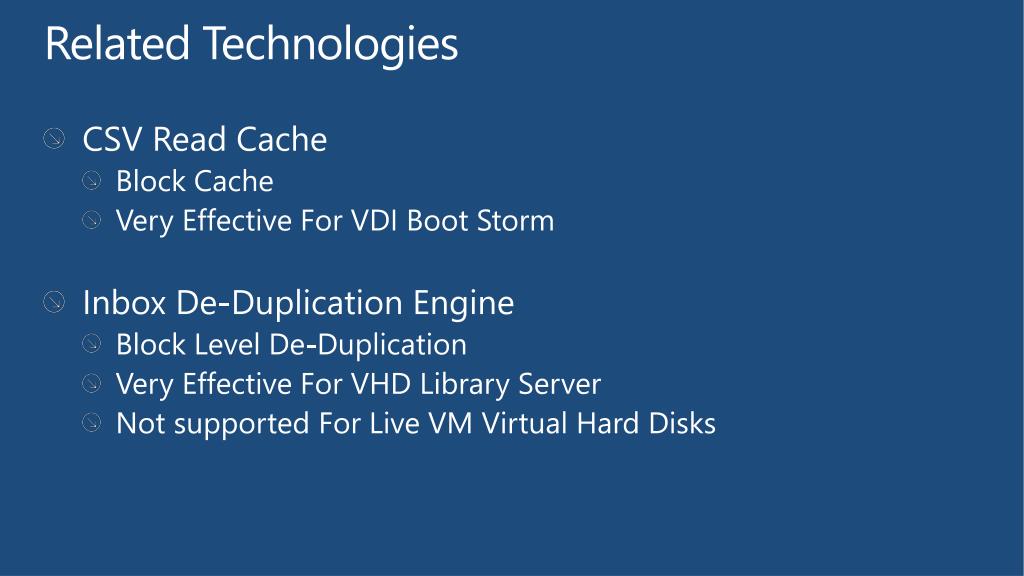 Related Technologies

CSV Read Cache
Block Cache
Very Effective For VDI Boot Storm

Inbox De-Duplication Engine
Block Level De-Duplication
Very Effective For VHD Library Server
Not supported For Live VM Virtual Hard Disks